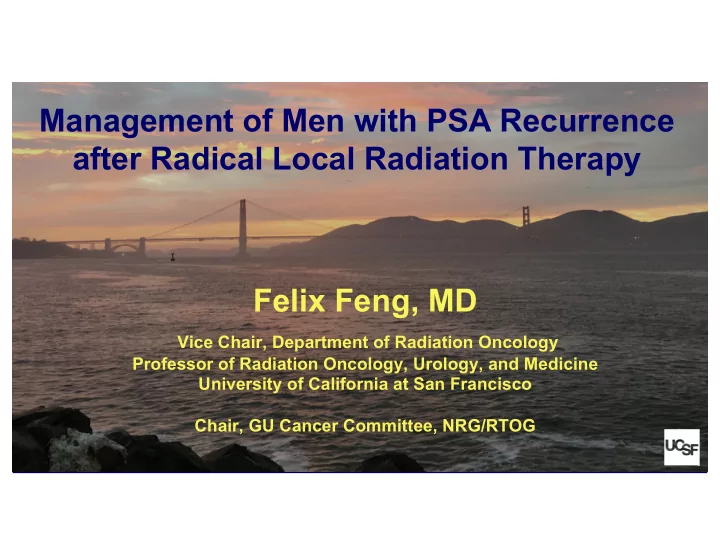 Management of Men with PSA Recurrence after Radical Local Radiation Therapy

Felix Feng, MD

Vice Chair, Department of Radiation Oncology
Professor of Radiation Oncology, Urology, and Medicine
University of California at San Francisco

Chair, GU Cancer Committee, NRG/RTOG

UCSF